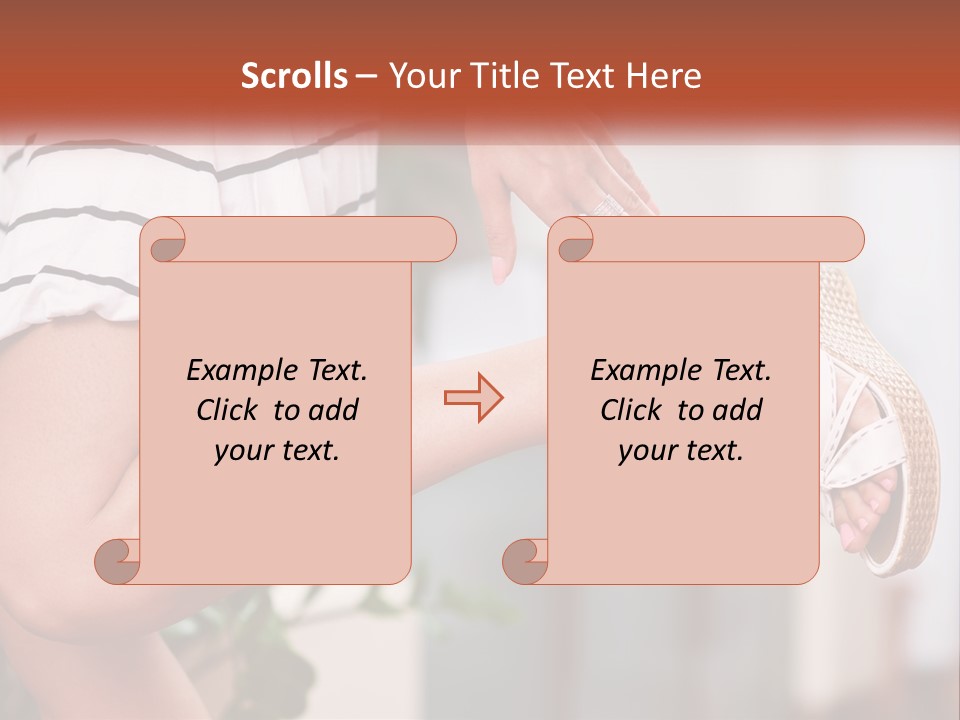 Scrolls – Your Title Text Here

Example Text. Click to add your text.

Example Text. Click to add your text.